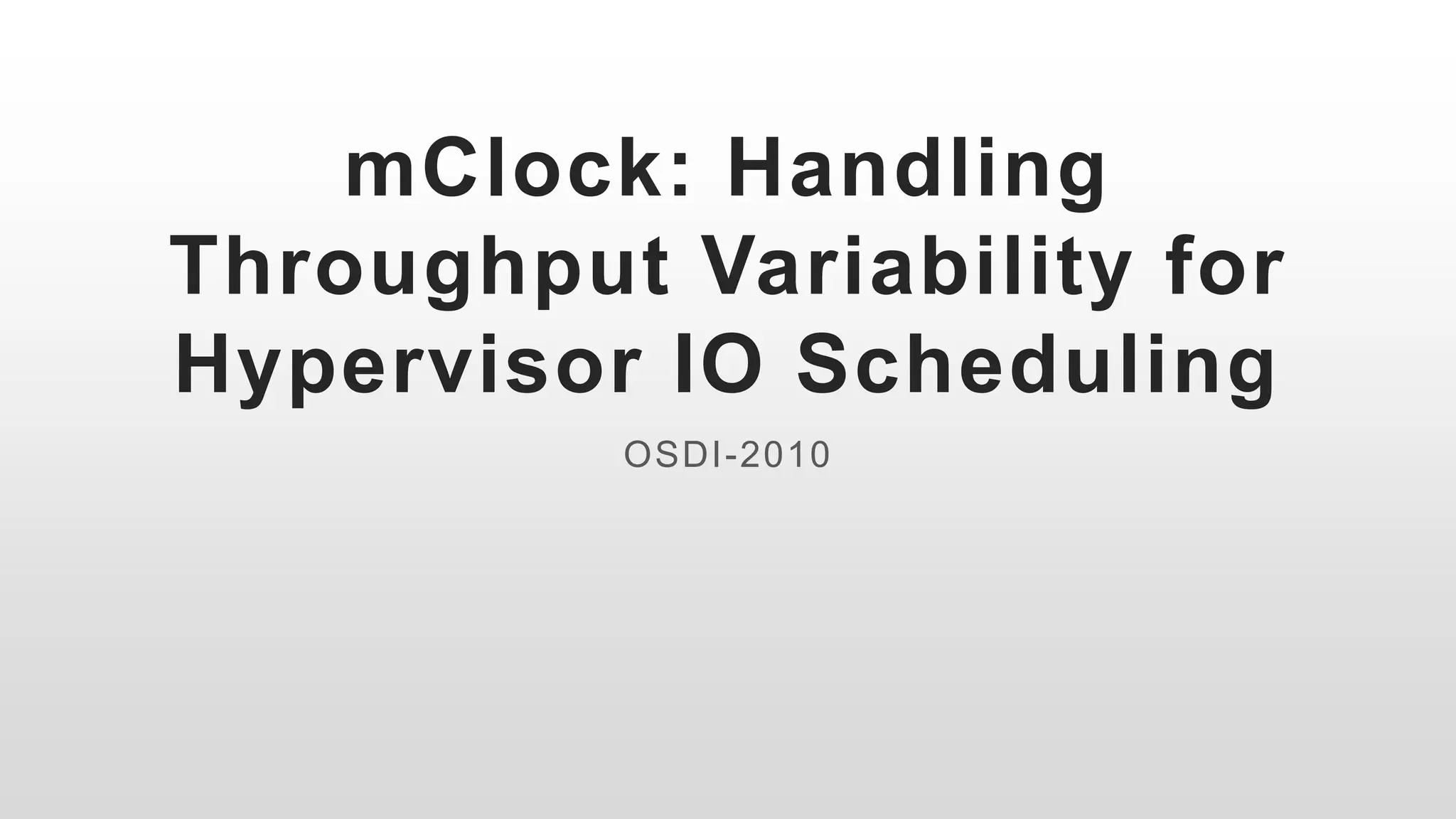 mClock: Handling Throughput Variability for Hypervisor IO Scheduling

OSDI-2010